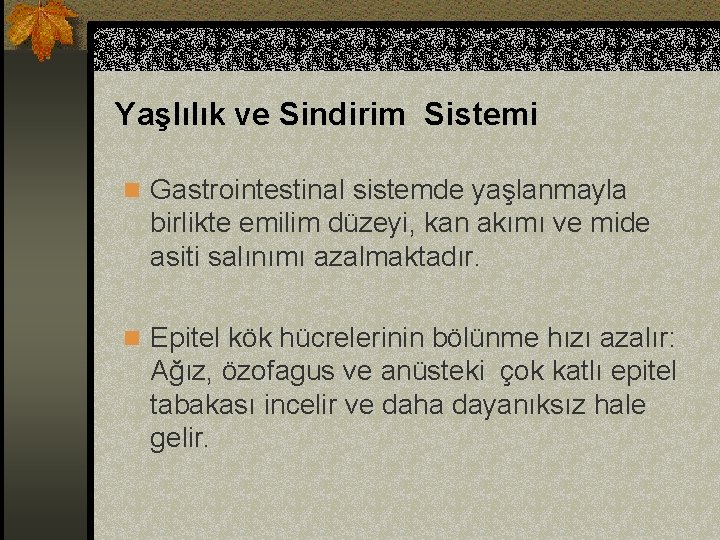 Yaşlılık ve Sindirim Sistemi

Gastrointestinal sistemde yaşlanmayla birlikte emilim düzeyi, kan akımı ve mide asiti salınımı azalmaktadır.

Epitel kök hücrelerinin bölünme hızı azalır: Ağız, özofagus ve anüsteki çok katlı epitel tabakası incelir ve daha dayanıksız hale gelir.